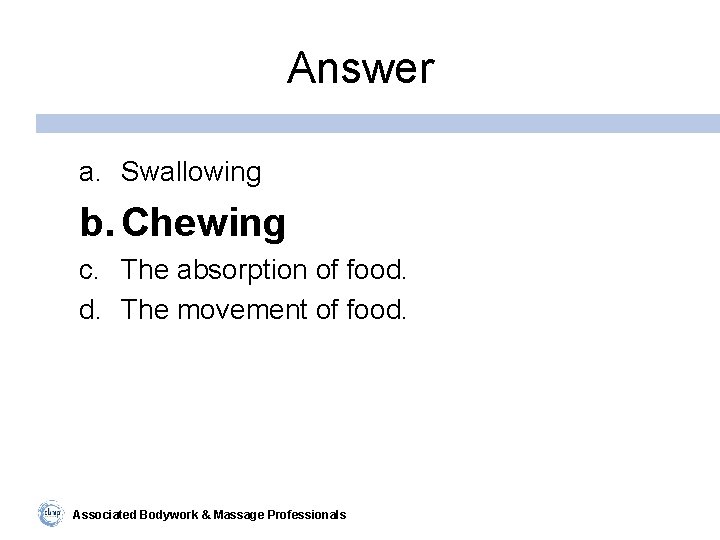 Answer

a. Swallowing

b. Chewing

c. The absorption of food.

d. The movement of food.

abmp

Associated Bodywork & Massage Professionals